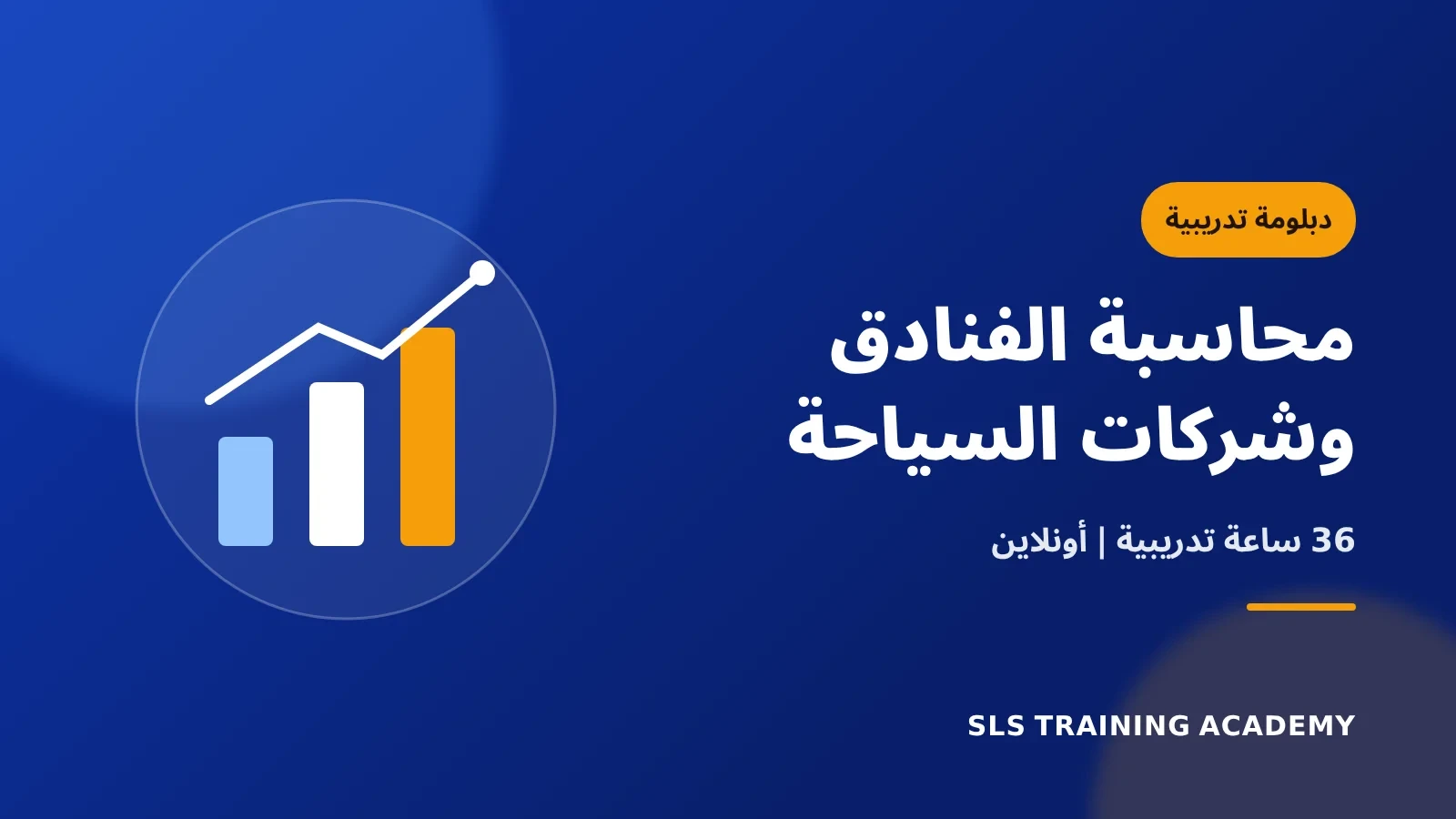 دبلومة تدريبية

محاسبة الفنادق وشركات السياحة

36 ساعة تدريبية | أونلاين

SLS TRAINING ACADEMY